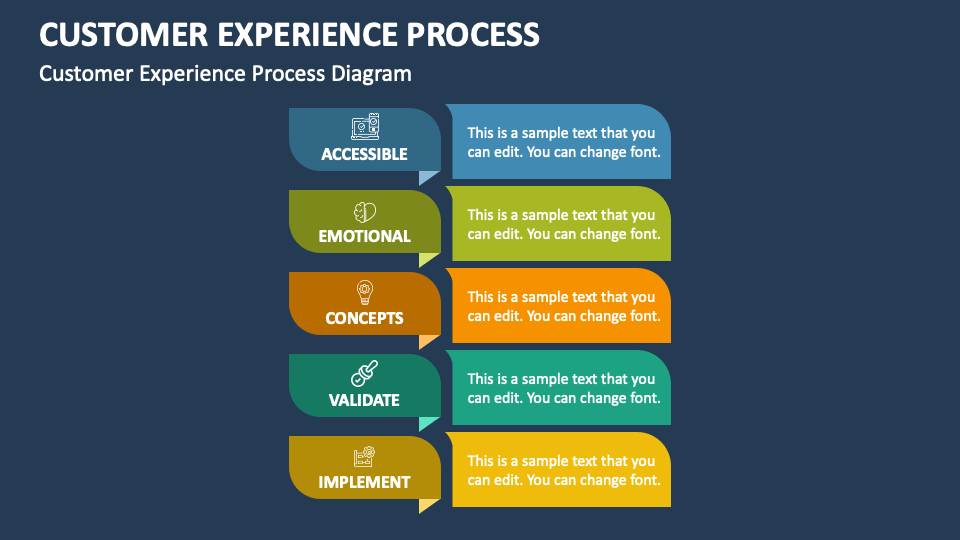 CUSTOMER EXPERIENCE PROCESS

Customer Experience Process Diagram

ACCESSIBLE

This is a sample text that you can edit. You can change font.

EMOTIONAL

This is a sample text that you can edit. You can change font.

CONCEPTS

This is a sample text that you can edit. You can change font.

VALIDATE

This is a sample text that you can edit. You can change font.

IMPLEMENT

This is a sample text that you can edit. You can change font.